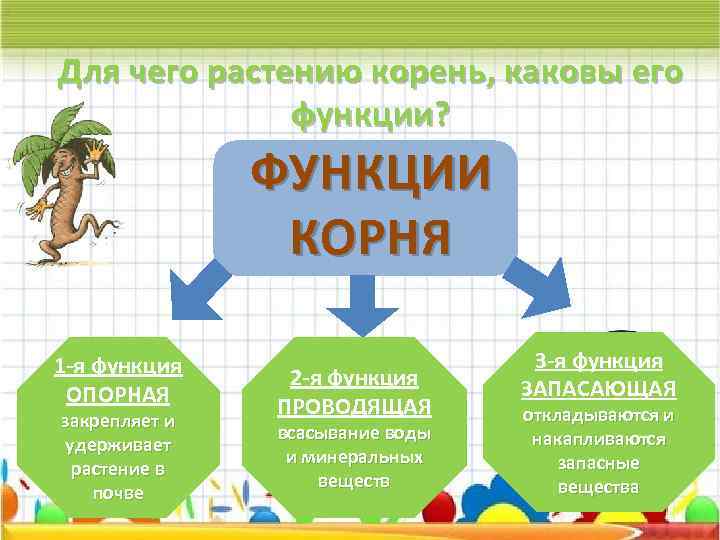 Для чего растению корень, каковы его функции?

ФУНКЦИИ КОРНЯ

1-я функция
ОПОРНАЯ
закрепляет и удерживает растение в почве

2-я функция
ПРОВОДЯЩАЯ
всасывание воды и минеральных веществ

3-я функция
ЗАПАСАЮЩАЯ
откладываются и накапливаются запасные вещества